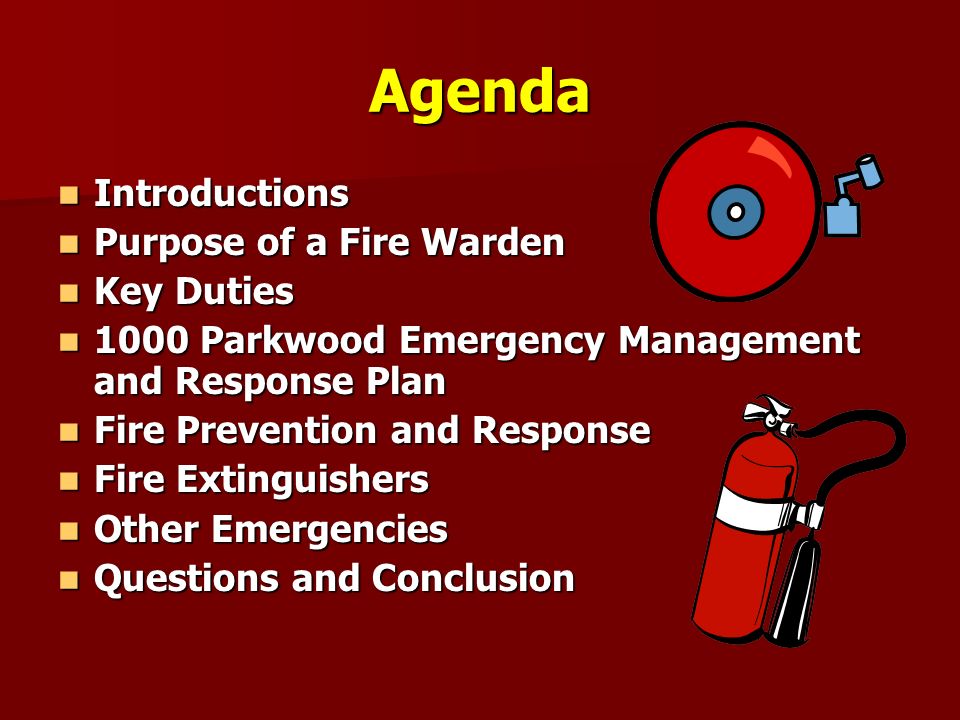 Agenda

- Introductions
- Purpose of a Fire Warden
- Key Duties
- 1000 Parkwood Emergency Management and Response Plan
- Fire Prevention and Response
- Fire Extinguishers
- Other Emergencies
- Questions and Conclusion